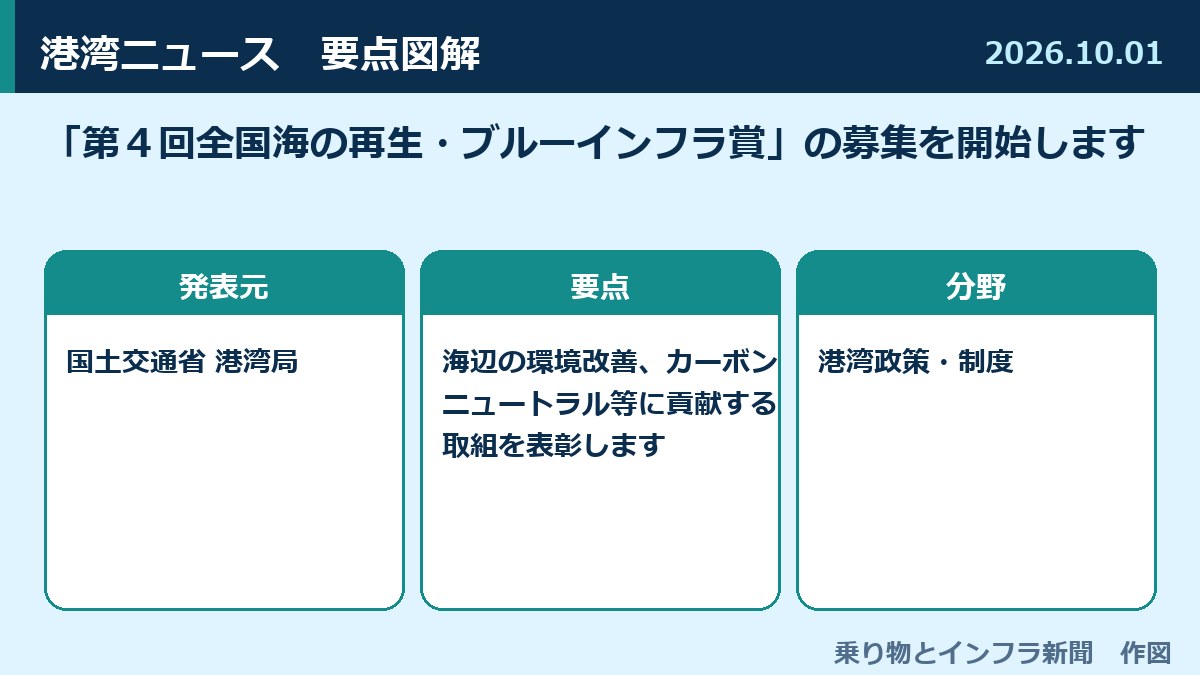 港湾ニュース　要点図解

2026.10.01

「第４回全国海の再生・ブルーインフラ賞」の募集を開始します

発表元

国土交通省 港湾局

要点

海辺の環境改善、カーボンニュートラル等に貢献する取組を表彰します

分野

港湾政策・制度

乗り物とインフラ新聞　作図